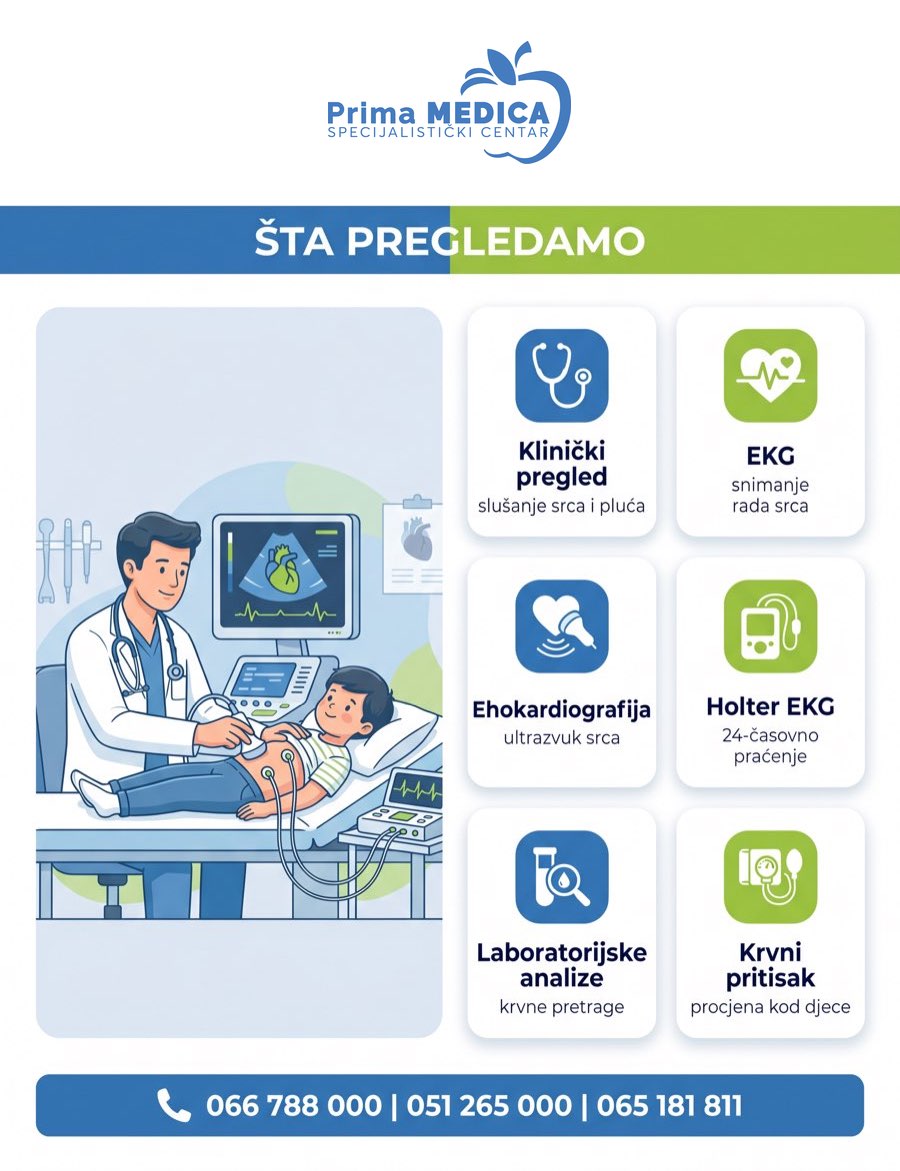 Prima MEDICA
SPECIJALISTIČKI CENTAR

ŠTA PREGLEDAMO

Klinički pregled
slušanje srca i pluća

EKG
snimanje rada srca

Ehokardiografija
ultrazvuk srca

Holter EKG
24-časovno praćenje

Laboratorijske analize
krvne pretrage

Krvni pritisak
procjena kod djece

066 788 000 | 051 265 000 | 065 181 811